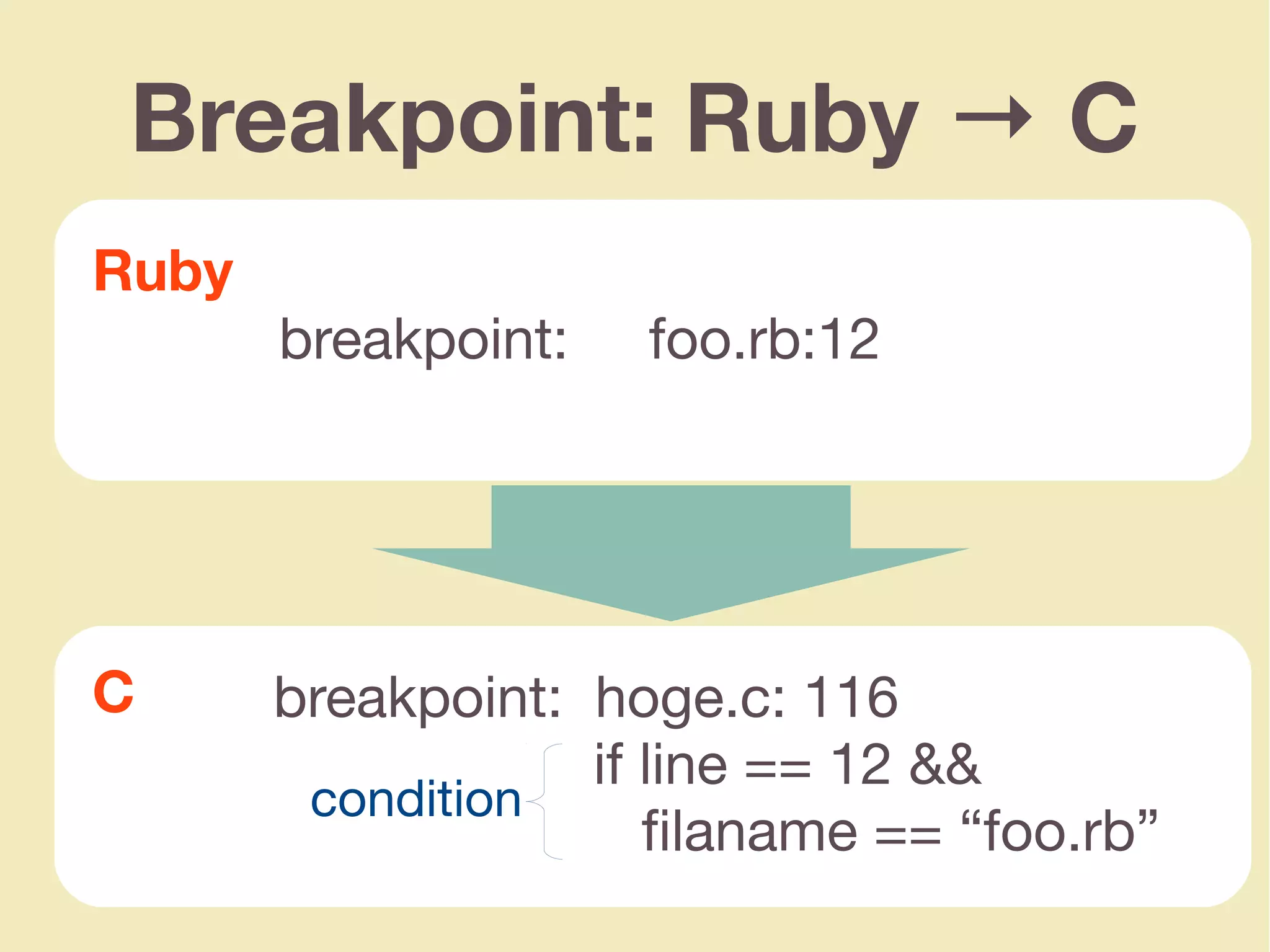 Breakpoint: Ruby → C

Ruby

breakpoint: foo.rb:12

C

breakpoint: hoge.c: 116

condition

if line == 12 &&
filaname == “foo.rb”